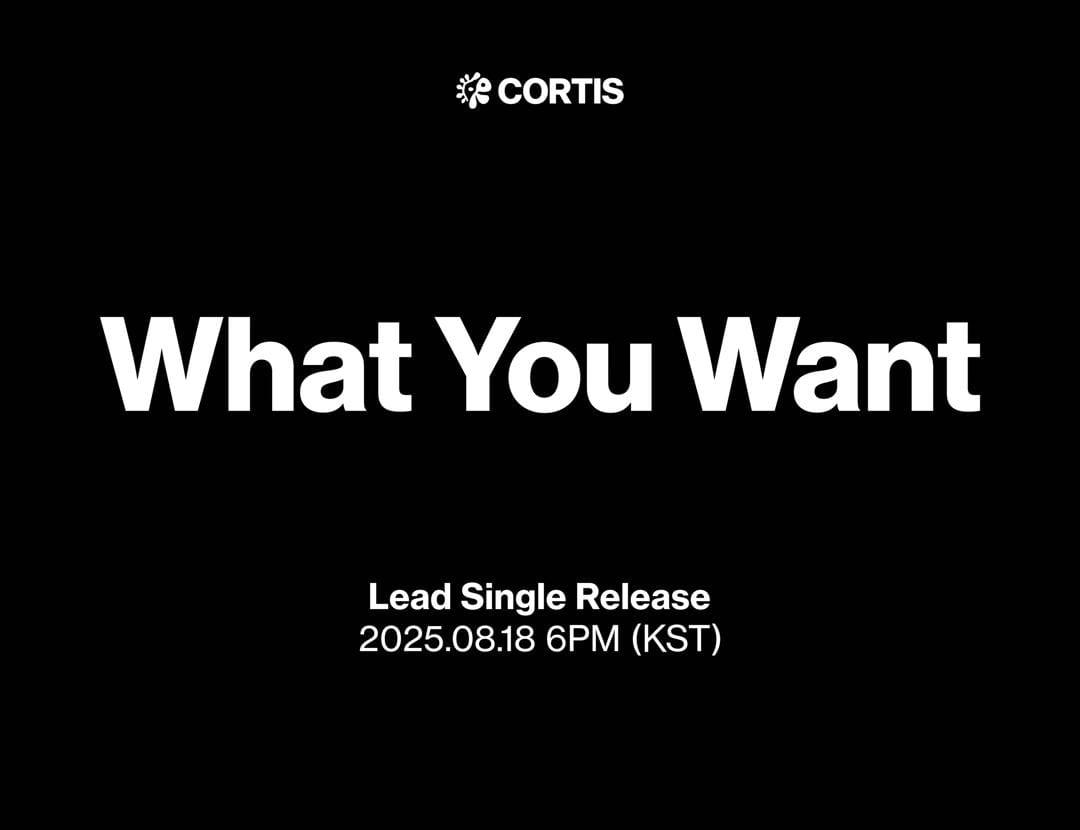 CORTIS

What You Want

Lead Single Release
2025.08.18 6PM (KST)